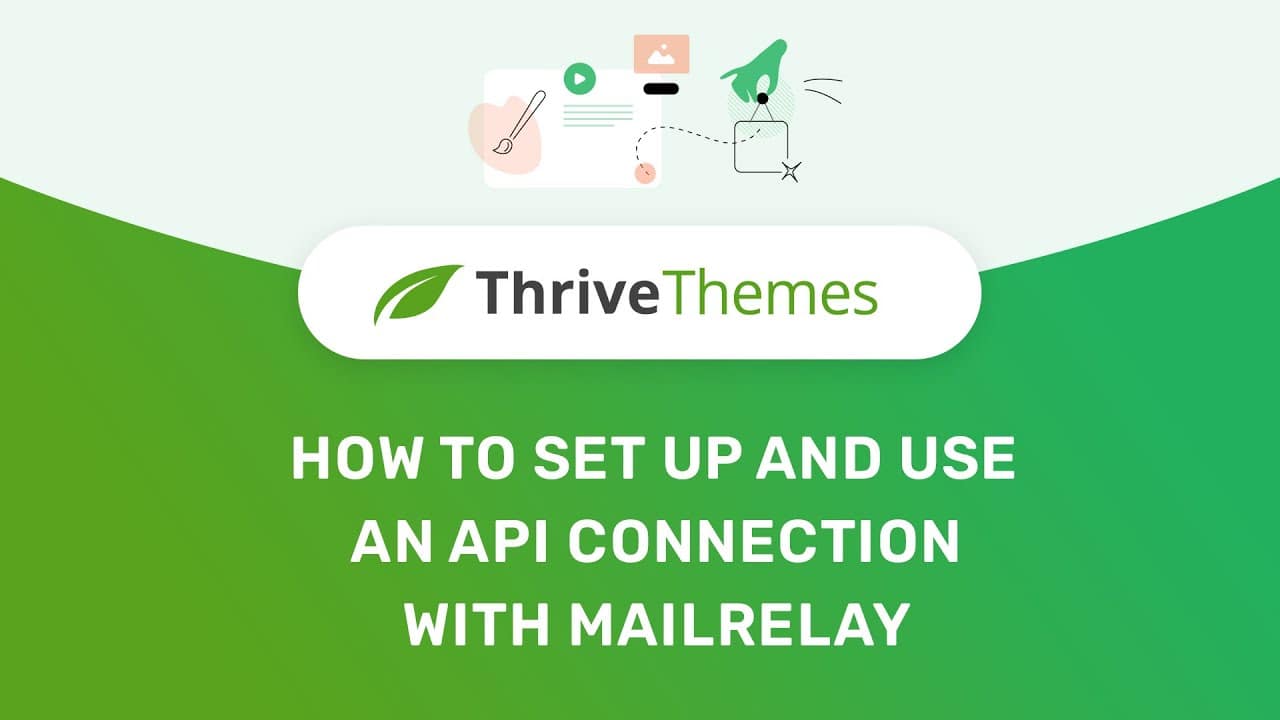 ThriveThemes

HOW TO SET UP AND USE AN API CONNECTION WITH MAILRELAY